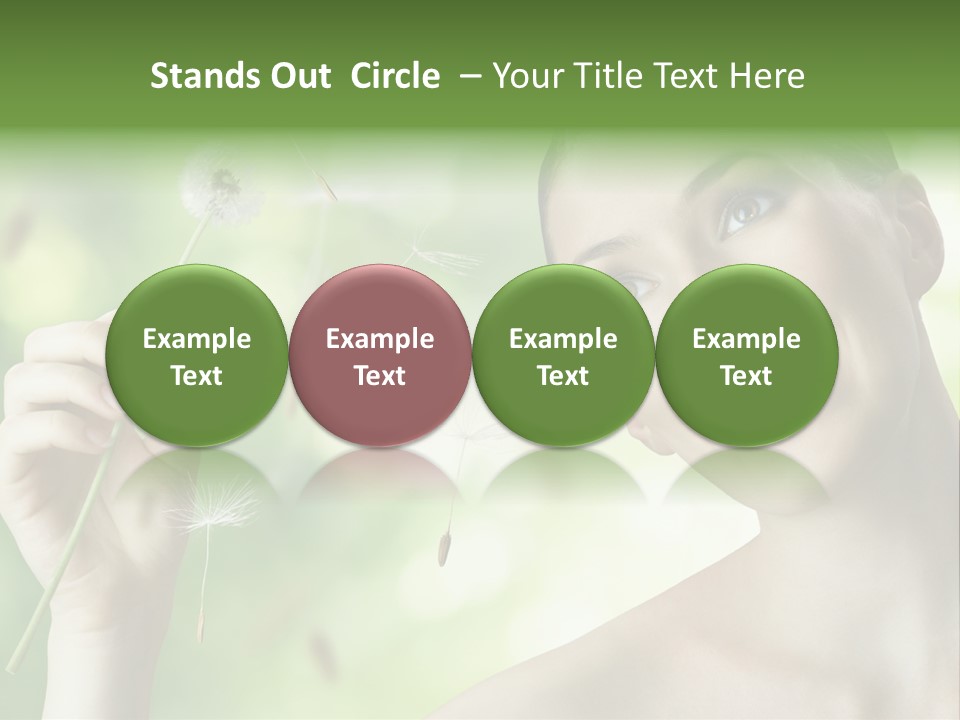 Stands Out Circle – Your Title Text Here

Example Text

Example Text

Example Text

Example Text